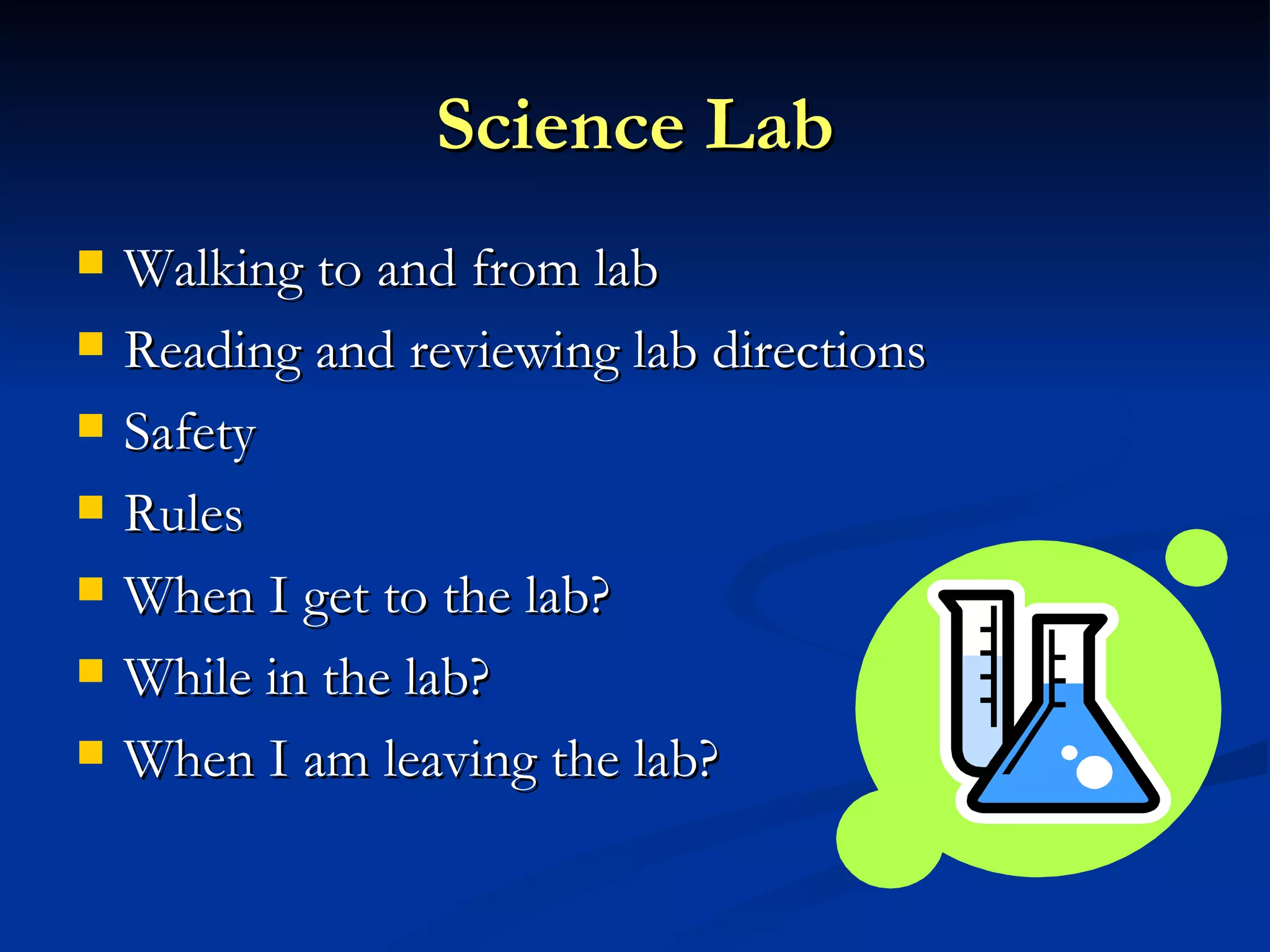 Science Lab

- Walking to and from lab
- Reading and reviewing lab directions
- Safety
- Rules
- When I get to the lab?
- While in the lab?
- When I am leaving the lab?